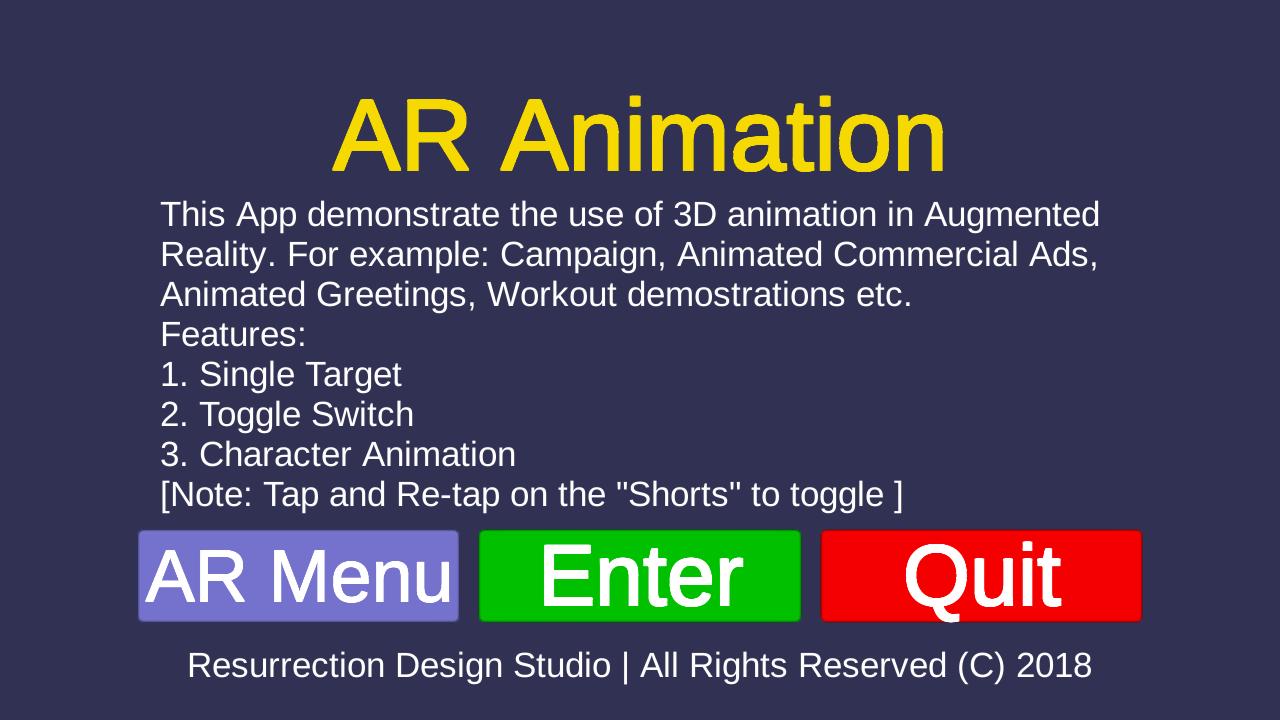 AR Animation

This App demonstrate the use of 3D animation in Augmented Reality. For example: Campaign, Animated Commercial Ads, Animated Greetings, Workout demostrations etc.
Features:
1. Single Target
2. Toggle Switch
3. Character Animation
[Note: Tap and Re-tap on the "Shorts" to toggle ]

AR Menu

Enter

Quit

Resurrection Design Studio | All Rights Reserved (C) 2018